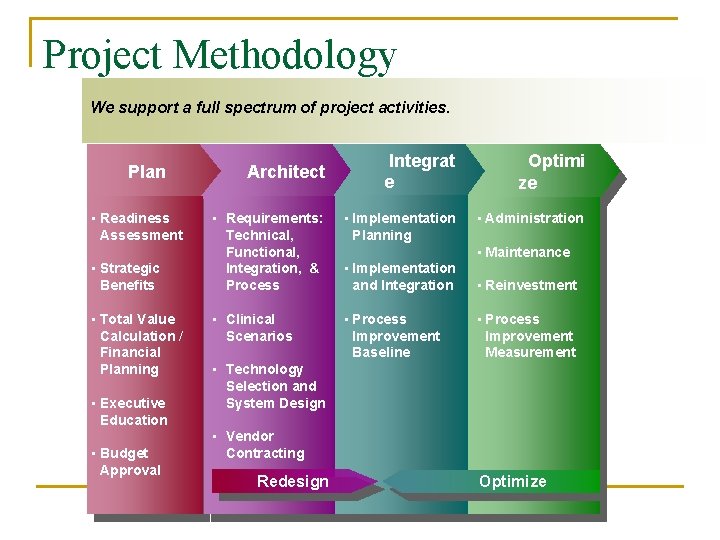 Project Methodology

We support a full spectrum of project activities.

Plan

▪ Readiness Assessment

▪ Strategic Benefits

▪ Total Value Calculation / Financial Planning

▪ Executive Education

▪ Budget Approval

Architect

▪ Requirements: Technical, Functional, Integration, & Process

▪ Clinical Scenarios

▪ Technology Selection and System Design

▪ Vendor Contracting

Integrat e

▪ Implementation Planning

▪ Implementation and Integration

▪ Process Improvement Baseline

Optimi ze

▪ Administration

▪ Maintenance

▪ Reinvestment

▪ Process Improvement Measurement

Redesign

Optimize